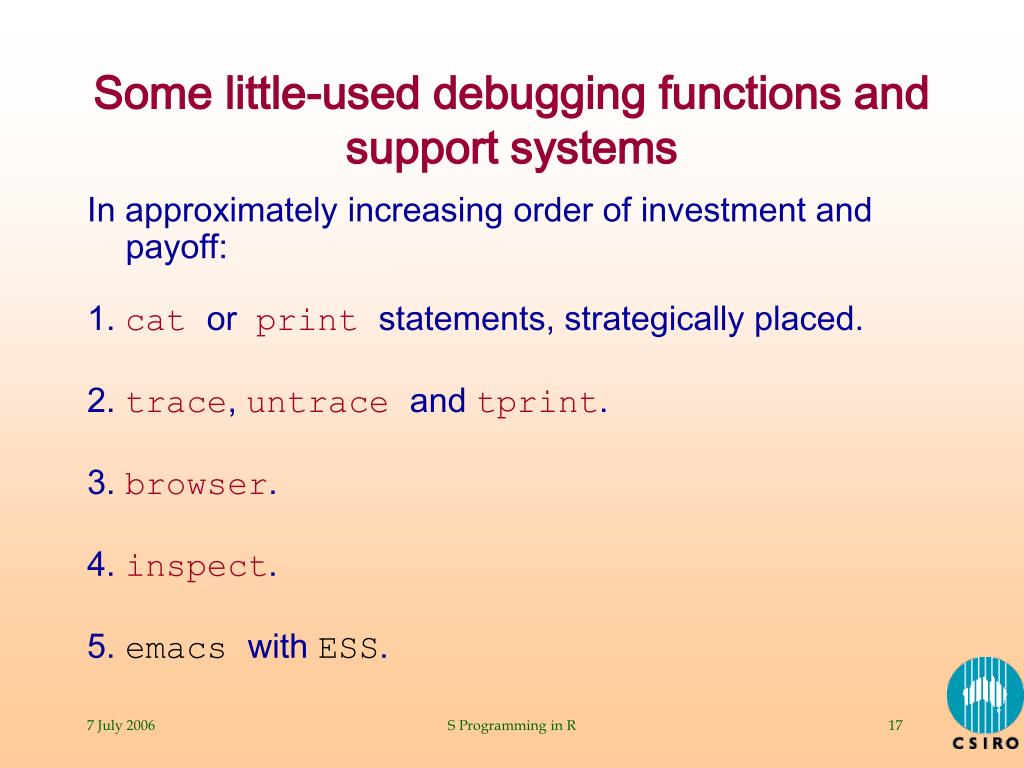 Some little-used debugging functions and support systems

In approximately increasing order of investment and payoff:

1. cat or print statements, strategically placed.

2. trace, untrace and tprint.

3. browser.

4. inspect.

5. emacs with ESS.

7 July 2006

S Programming in R

17

CSIRO